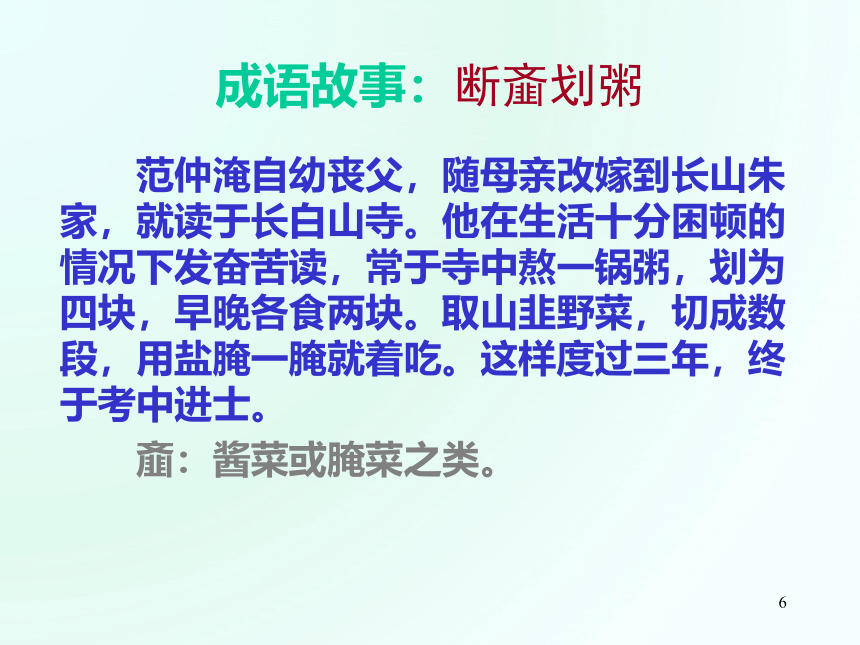 成语故事：断齑划粥

范仲淹自幼丧父，随母亲改嫁到长山朱家，就读于长白山寺。他在生活十分困顿的情况下发奋苦读，常于寺中熬一锅粥，划为四块，早晚各食两块。取山韭野菜，切成数段，用盐腌一腌就着吃。这样度过三年，终于考中进士。

齑：酱菜或腌菜之类。

6